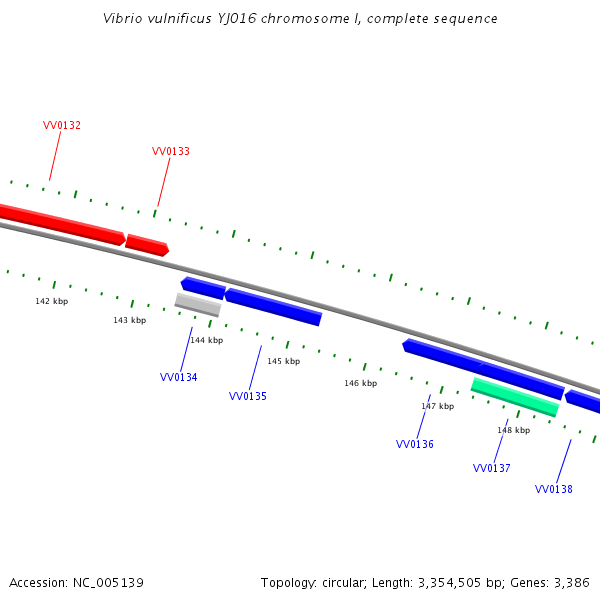 Vibrio vulnificus YJ016 chromosome I, complete sequence

VV0132

VV0133

142 kbp

143 kbp

144 kbp

145 kbp

146 kbp

147 kbp

148 kbp

VV0134

VV0135

VV0136

VV0137

VV0138

Accession: NC_005139

Topology: circular; Length: 3,354,505 bp; Genes: 3,386